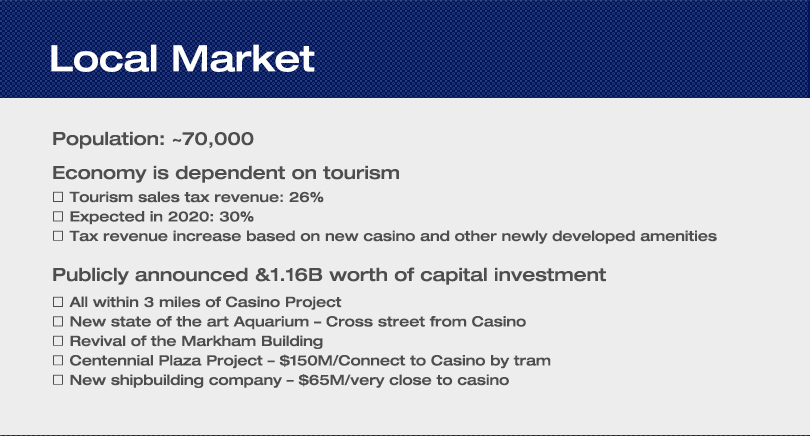 Local Market

Population: ~70,000

Economy is dependent on tourism
☐ Tourism sales tax revenue: 26%
☐ Expected in 2020: 30%
☐ Tax revenue increase based on new casino and other newly developed amenities

Publicly announced &1.16B worth of capital investment
☐ All within 3 miles of Casino Project
☐ New state of the art Aquarium – Cross street from Casino
☐ Revival of the Markham Building
☐ Centennial Plaza Project – $150M/Connect to Casino by tram
☐ New shipbuilding company – $65M/very close to casino